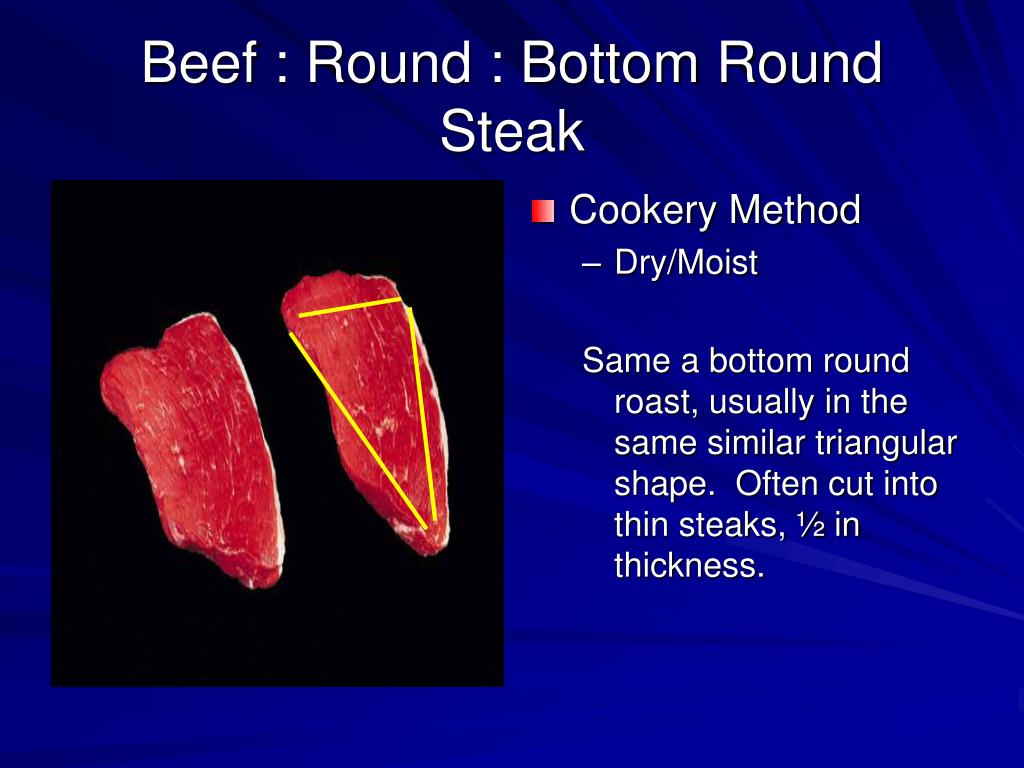 Beef : Round : Bottom Round Steak

Cookery Method
– Dry/Moist

Same a bottom round roast, usually in the same similar triangular shape. Often cut into thin steaks, ½ in thickness.